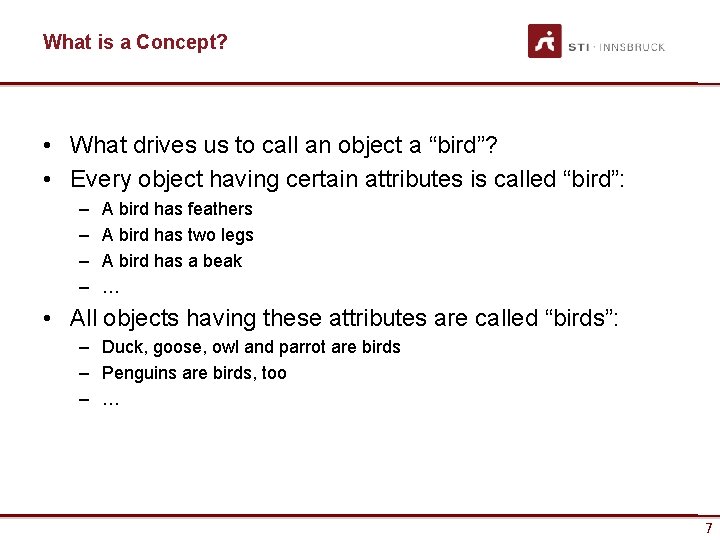 What is a Concept?

STI · INNSBRUCK

• What drives us to call an object a “bird”?
• Every object having certain attributes is called “bird”:
– A bird has feathers
– A bird has two legs
– A bird has a beak
– …
• All objects having these attributes are called “birds”:
– Duck, goose, owl and parrot are birds
– Penguins are birds, too
– …

7